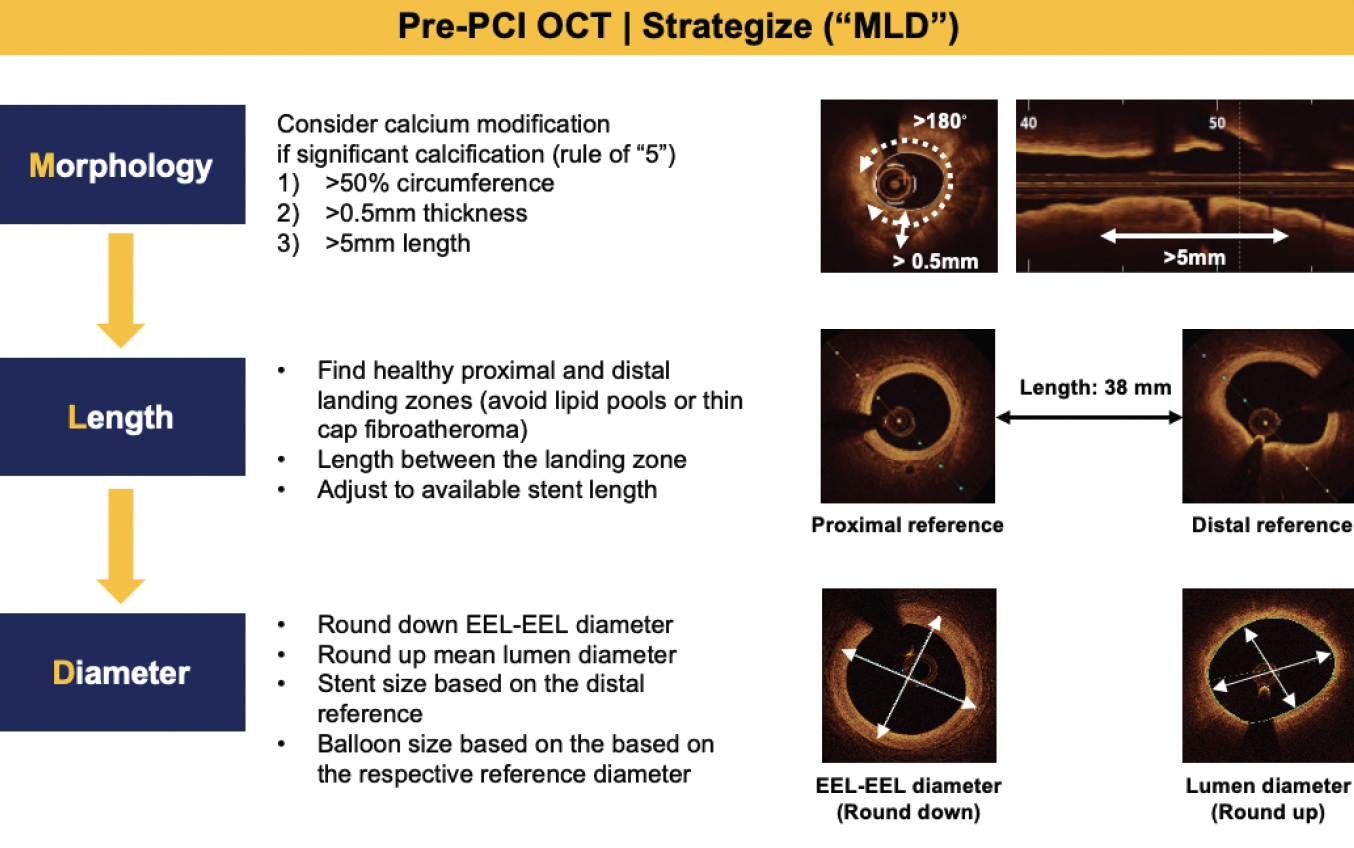 Pre-PCI OCT | Strategize ("MLD")

Morphology

Consider calcium modification if significant calcification (rule of "5")
1) >50% circumference
2) >0.5mm thickness
3) >5mm length

>180°
> 0.5mm
40
50
>5mm

Length

• Find healthy proximal and distal landing zones (avoid lipid pools or thin cap fibroatheroma)
• Length between the landing zone
• Adjust to available stent length

Length: 38 mm
Proximal reference
Distal reference

Diameter

• Round down EEL-EEL diameter
• Round up mean lumen diameter
• Stent size based on the distal reference
• Balloon size based on the based on the respective reference diameter

EEL-EEL diameter (Round down)
Lumen diameter (Round up)